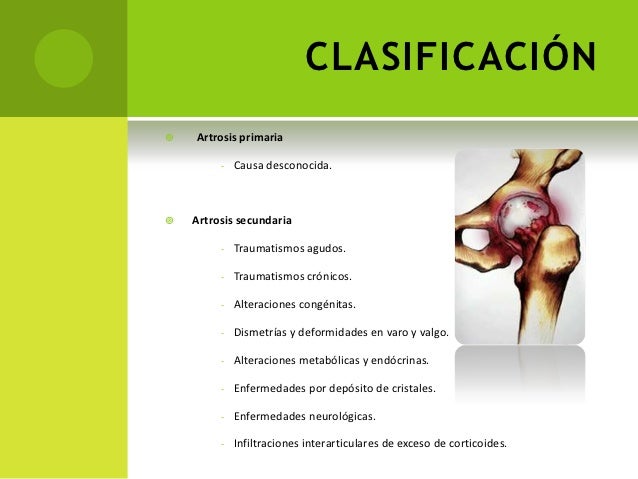 CLASIFICACIÓN

Artrosis primaria

- Causa desconocida.

Artrosis secundaria

- Traumatismos agudos.
- Traumatismos crónicos.
- Alteraciones congénitas.
- Dismetrías y deformidades en varo y valgo.
- Alteraciones metabólicas y endócrinas.
- Enfermedades por depósito de cristales.
- Enfermedades neurológicas.
- Infiltraciones interarticulares de exceso de corticoides.